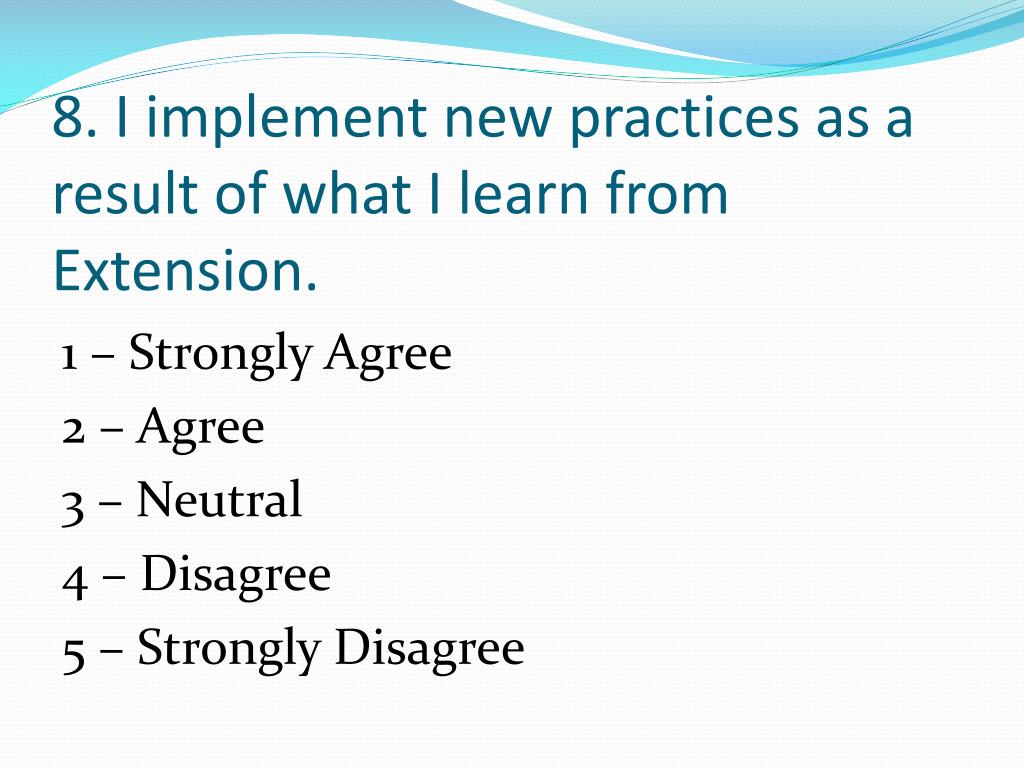 8. I implement new practices as a result of what I learn from Extension.

1 – Strongly Agree
2 – Agree
3 – Neutral
4 – Disagree
5 – Strongly Disagree